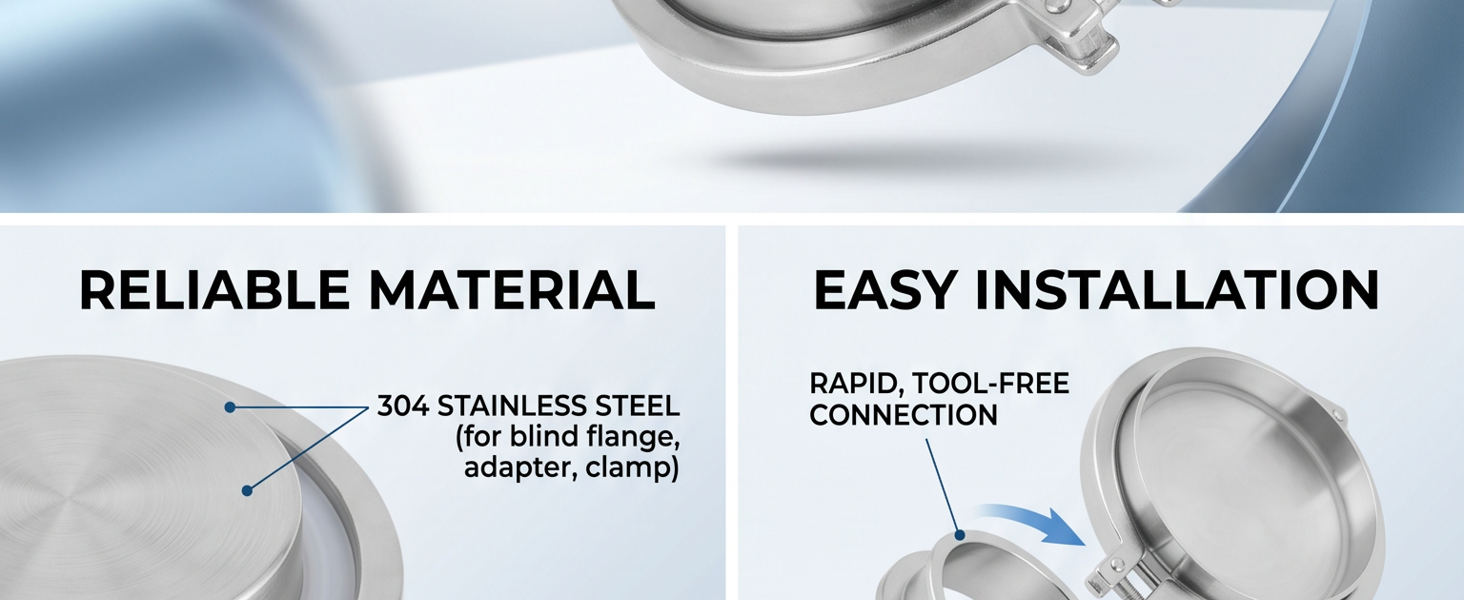 RELIABLE MATERIAL

304 STAINLESS STEEL (for blind flange, adapter, clamp)

EASY INSTALLATION

RAPID, TOOL-FREE CONNECTION